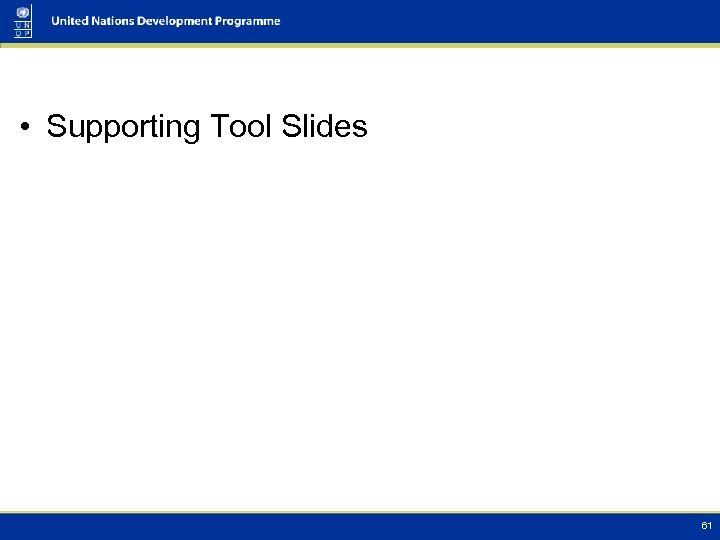 U N
D P

United Nations Development Programme

• Supporting Tool Slides

61